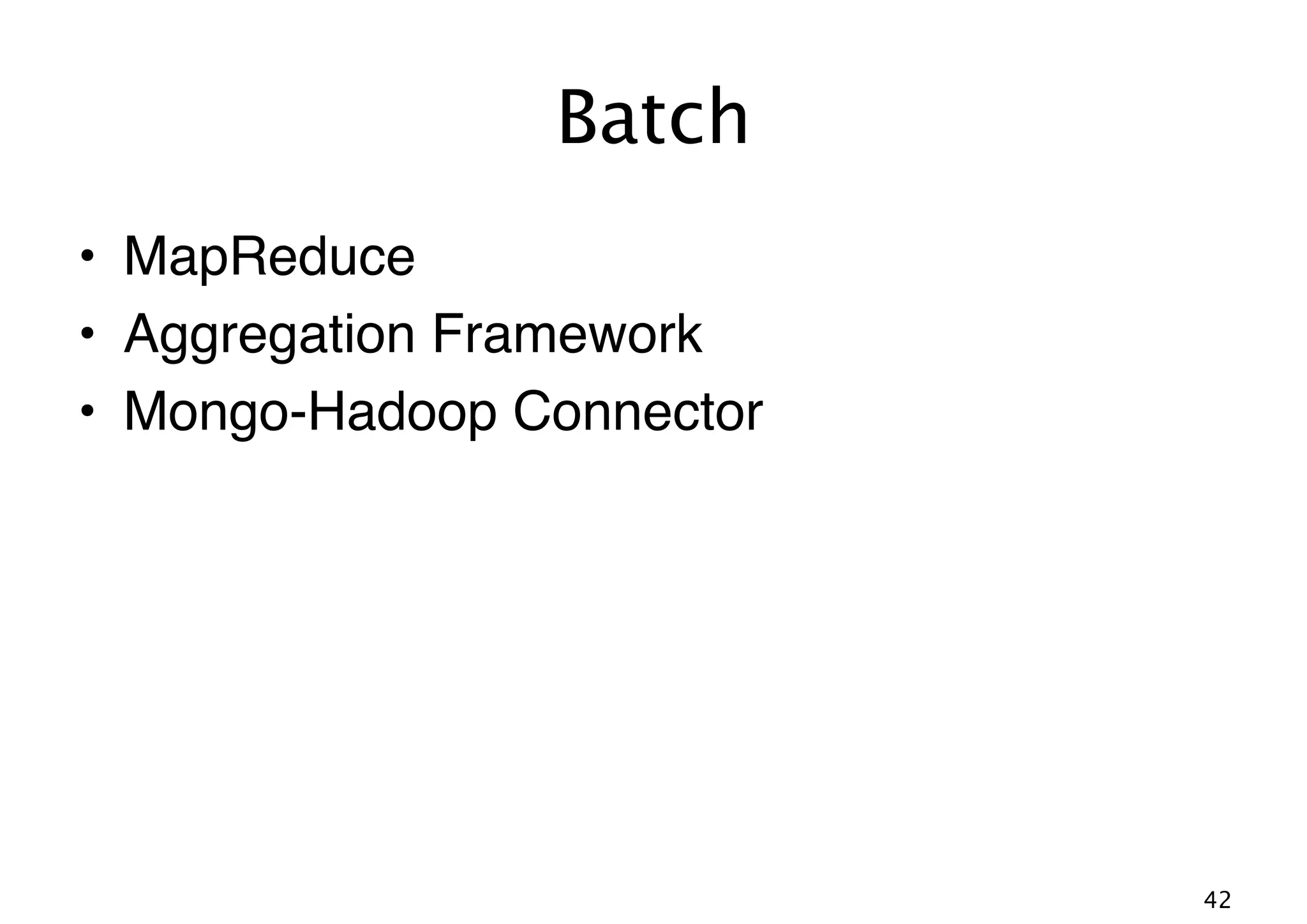 Batch

• MapReduce
• Aggregation Framework
• Mongo-Hadoop Connector

42